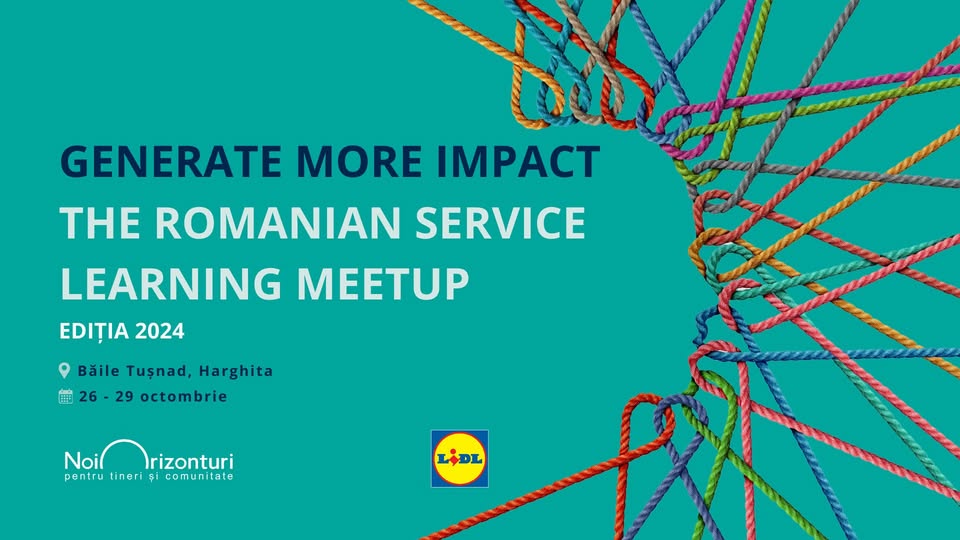 GENERATE MORE IMPACT
THE ROMANIAN SERVICE LEARNING MEETUP
EDIȚIA 2024

Băile Tușnad, Harghita
26 - 29 octombrie

Noi Orizonturi
pentru tineri și comunitate

LIDL